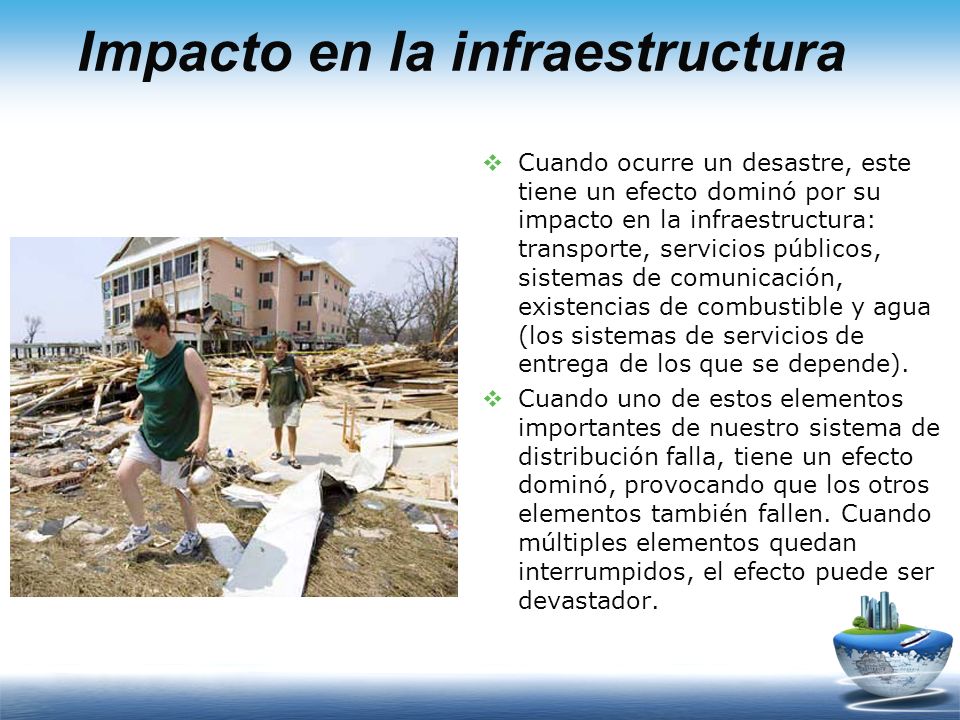 Impacto en la infraestructura

❖ Cuando ocurre un desastre, este tiene un efecto dominó por su impacto en la infraestructura: transporte, servicios públicos, sistemas de comunicación, existencias de combustible y agua (los sistemas de servicios de entrega de los que se depende).

❖ Cuando uno de estos elementos importantes de nuestro sistema de distribución falla, tiene un efecto dominó, provocando que los otros elementos también fallen. Cuando múltiples elementos quedan interrumpidos, el efecto puede ser devastador.